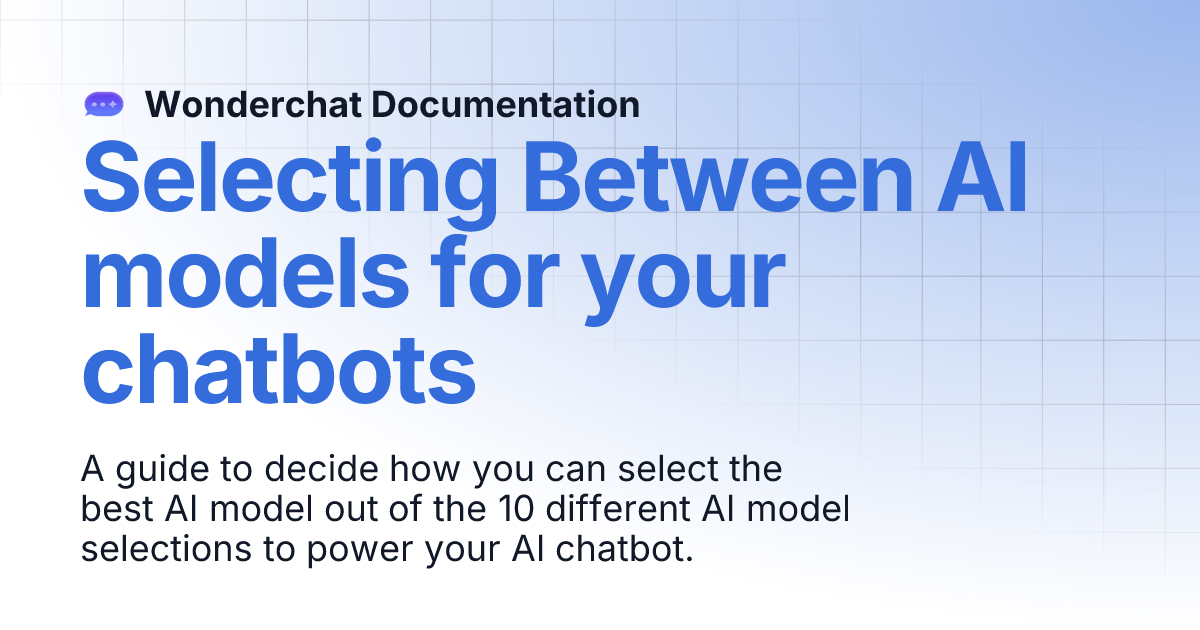 Wonderchat Documentation

Selecting Between AI models for your chatbots

A guide to decide how you can select the best AI model out of the 10 different AI model selections to power your AI chatbot.